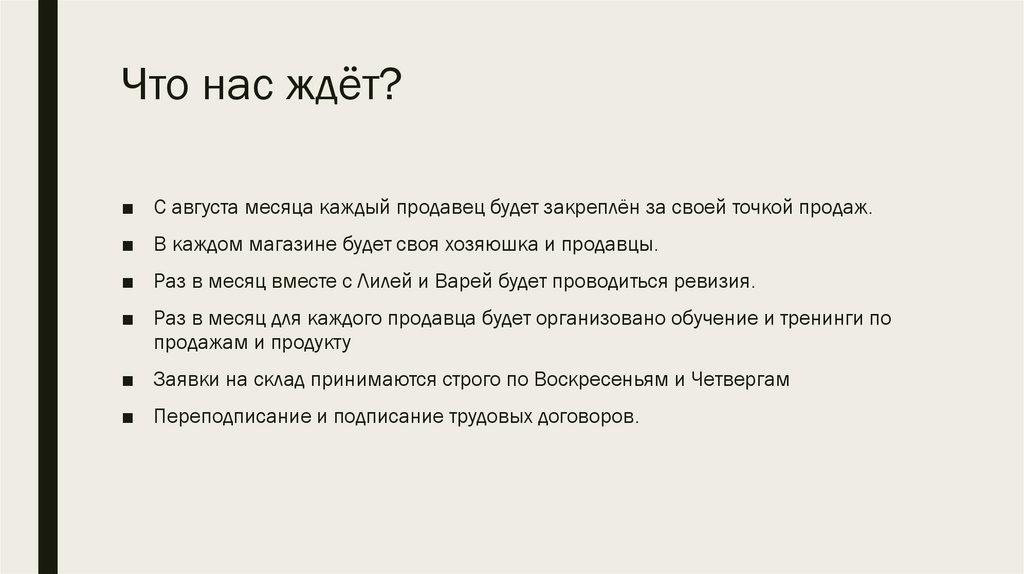 Что нас ждёт?

■ С августа месяца каждый продавец будет закреплён за своей точкой продаж.

■ В каждом магазине будет своя хозяюшка и продавцы.

■ Раз в месяц вместе с Лилей и Варей будет проводиться ревизия.

■ Раз в месяц для каждого продавца будет организовано обучение и тренинги по продажам и продукту

■ Заявки на склад принимаются строго по Воскресеньям и Четвергам

■ Переподписание и подписание трудовых договоров.